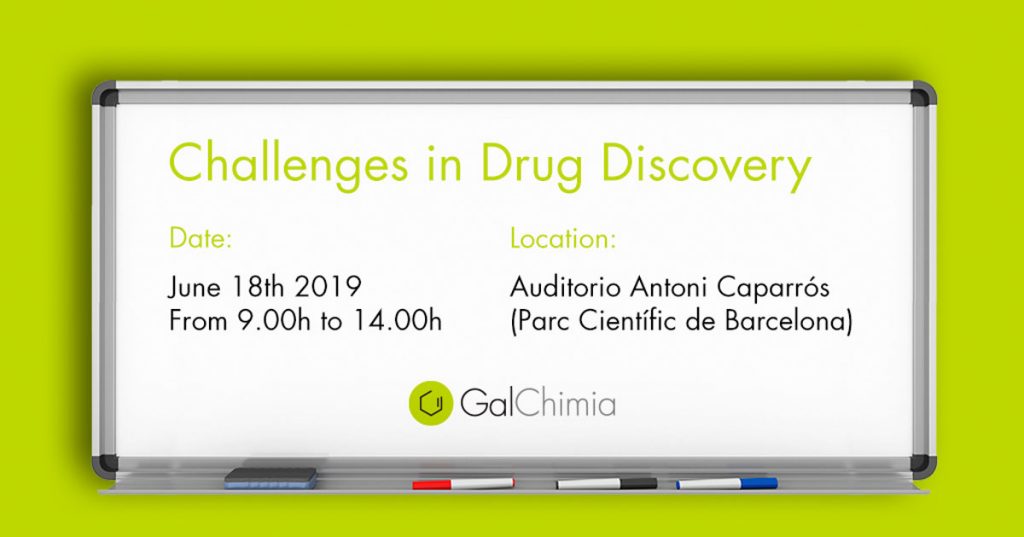 Challenges in Drug Discovery

Date:

June 18th 2019
From 9.00h to 14.00h

Location:

Auditorio Antoni Caparrós
(Parc Científic de Barcelona)

GalChimia